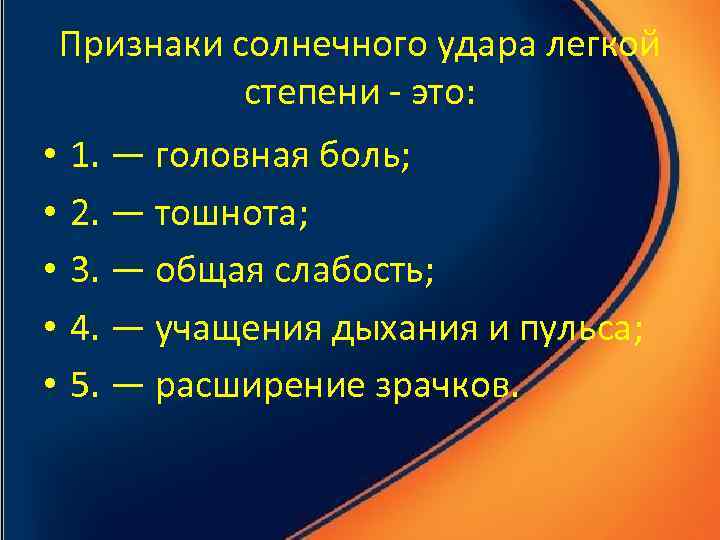 Признаки солнечного удара легкой степени - это:

• 1. — головная боль;
• 2. — тошнота;
• 3. — общая слабость;
• 4. — учащения дыхания и пульса;
• 5. — расширение зрачков.